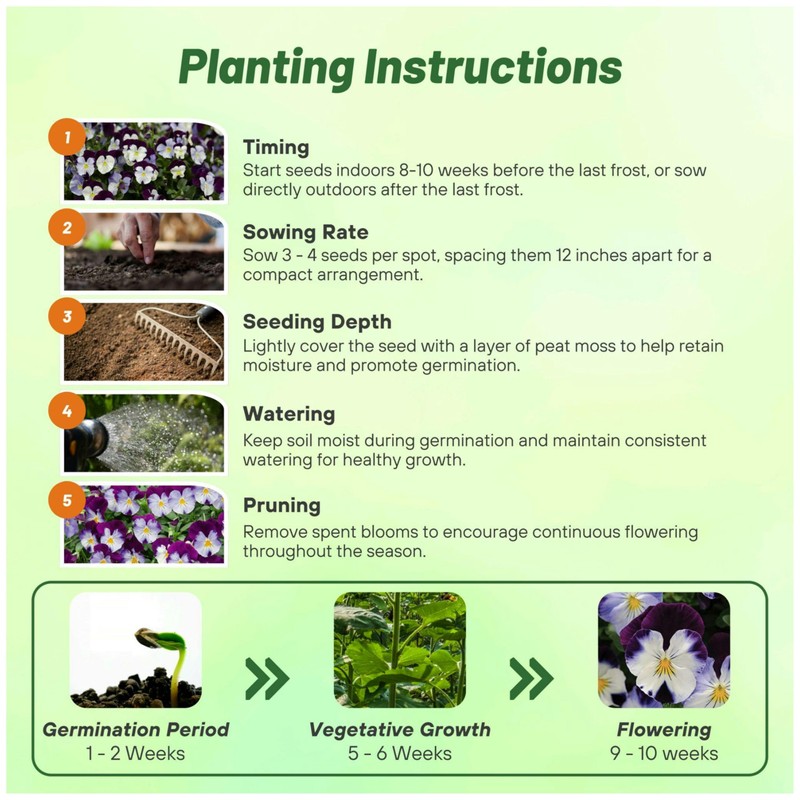 Planting Instructions

1
Timing
Start seeds indoors 8-10 weeks before the last frost, or sow directly outdoors after the last frost.

2
Sowing Rate
Sow 3 - 4 seeds per spot, spacing them 12 inches apart for a compact arrangement.

3
Seeding Depth
Lightly cover the seed with a layer of peat moss to help retain moisture and promote germination.

4
Watering
Keep soil moist during germination and maintain consistent watering for healthy growth.

5
Pruning
Remove spent blooms to encourage continuous flowering throughout the season.

Germination Period
1 - 2 Weeks

Vegetative Growth
5 - 6 Weeks

Flowering
9 - 10 weeks